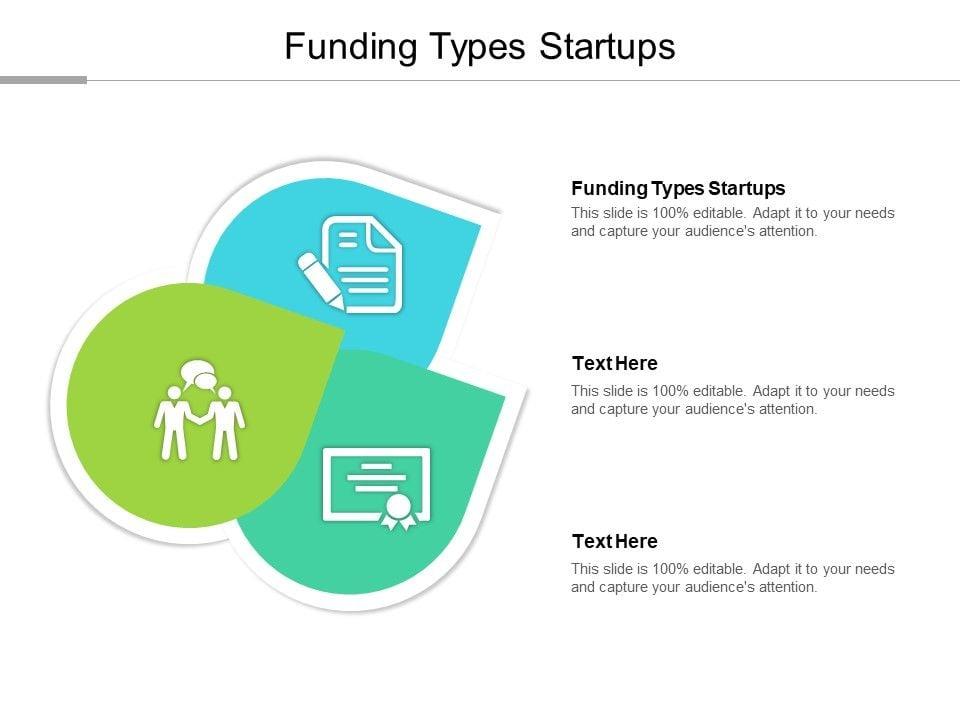 Funding Types Startups

Funding Types Startups
This slide is 100% editable. Adapt it to your needs and capture your audience's attention.

Text Here
This slide is 100% editable. Adapt it to your needs and capture your audience's attention.

Text Here
This slide is 100% editable. Adapt it to your needs and capture your audience's attention.